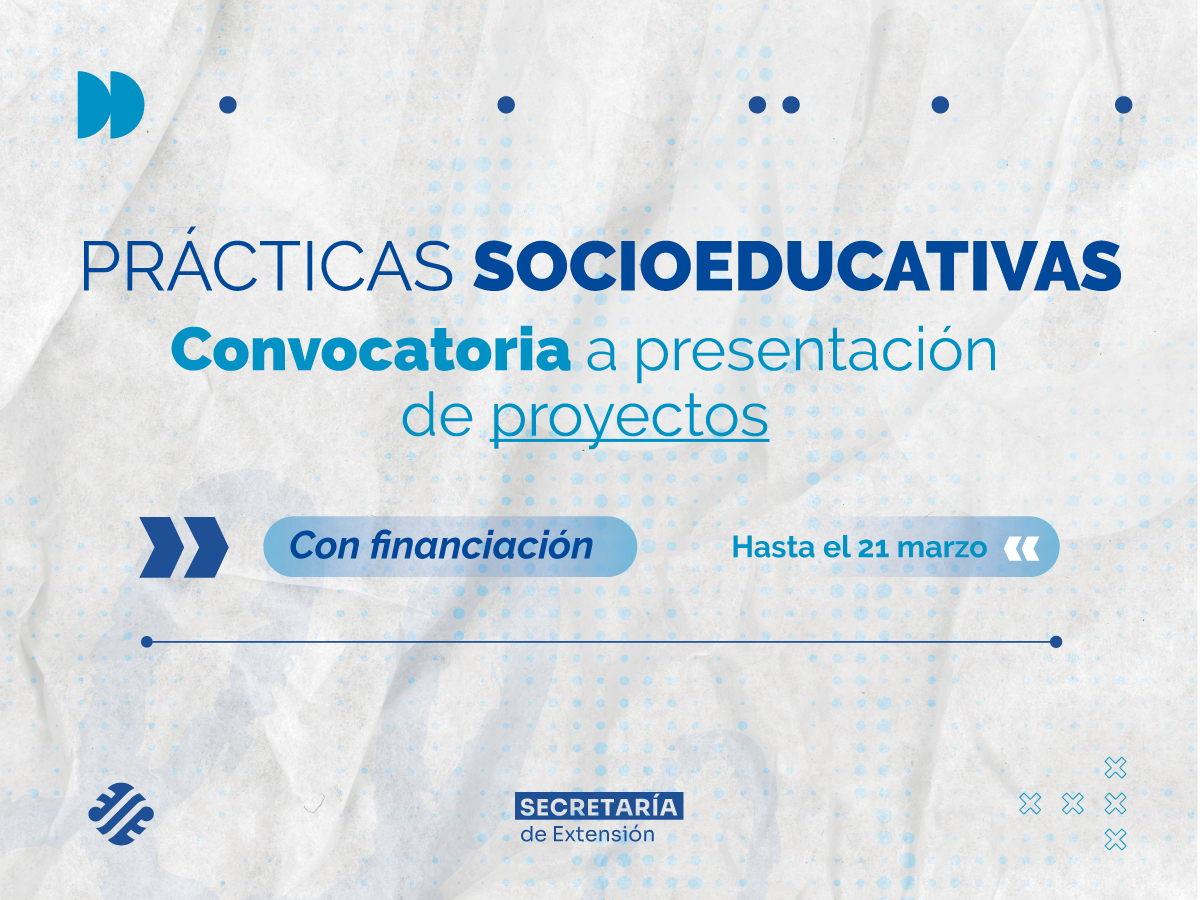 PRÁCTICAS SOCIOEDUCATIVAS

Convocatoria a presentación de proyectos

Con financiación

Hasta el 21 marzo

SECRETARÍA de Extensión